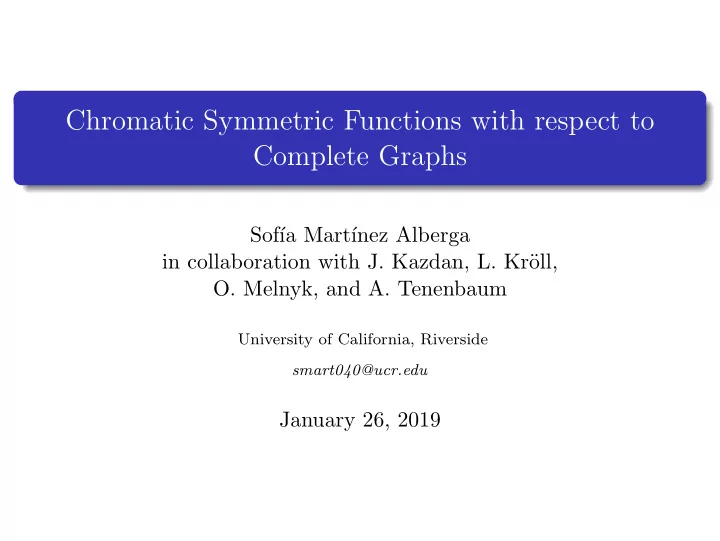 Chromatic Symmetric Functions with respect to Complete Graphs

Sofía Martínez Alberga
in collaboration with J. Kazdan, L. Kröll, O. Melnyk, and A. Tenenbaum

University of California, Riverside

smart040@ucr.edu

January 26, 2019